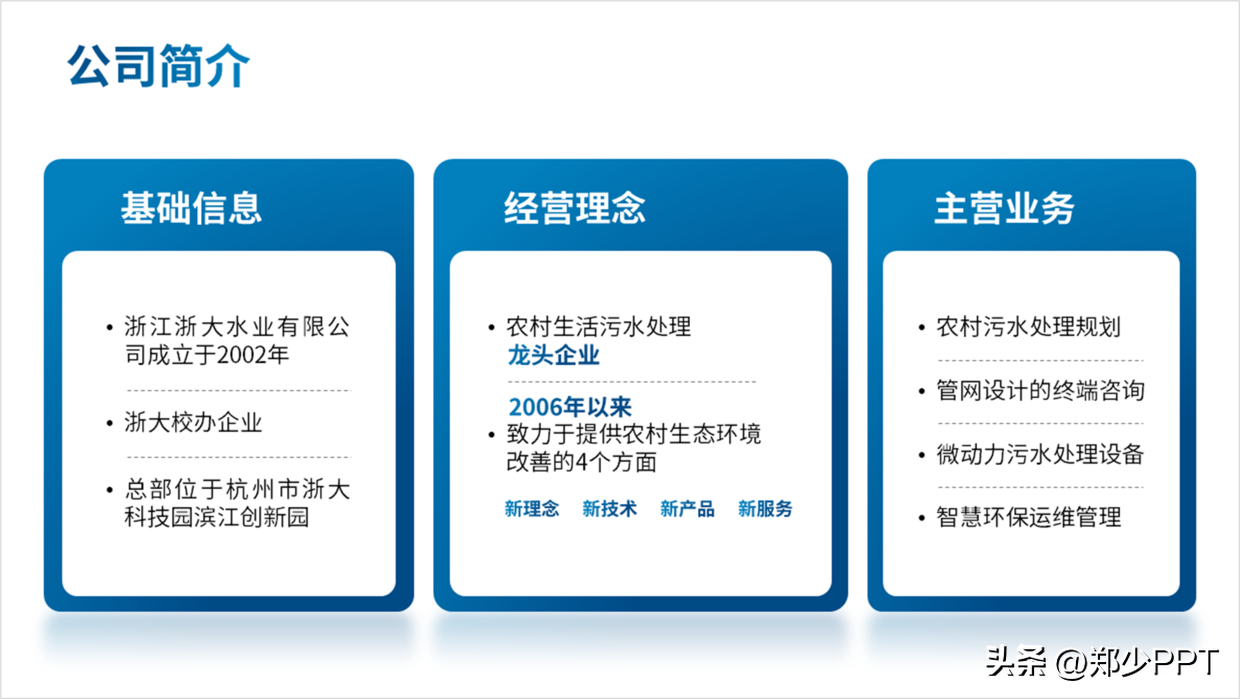 公司简介

基础信息

• 浙江浙大水业有限公司成立于2002年

• 浙大校办企业

• 总部位于杭州市浙大科技园滨江创新园

经营理念

• 农村生活污水处理
龙头企业

2006年以来
• 致力于提供农村生态环境改善的4个方面

新理念 新技术 新产品 新服务

主营业务

• 农村污水处理规划

• 管网设计的终端咨询

• 微动力污水处理设备

• 智慧环保运维管理

头条 @郑少PPT